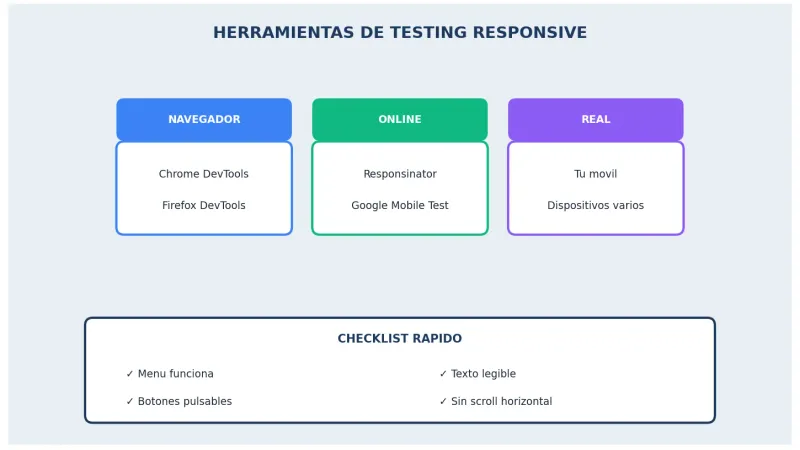 HERRAMIENTAS DE TESTING RESPONSIVE

NAVEGADOR

Chrome DevTools

Firefox DevTools

ONLINE

Responsinator

Google Mobile Test

REAL

Tu movil

Dispositivos varios

CHECKLIST RAPIDO

✓ Menu funciona

✓ Botones pulsables

✓ Texto legible

✓ Sin scroll horizontal